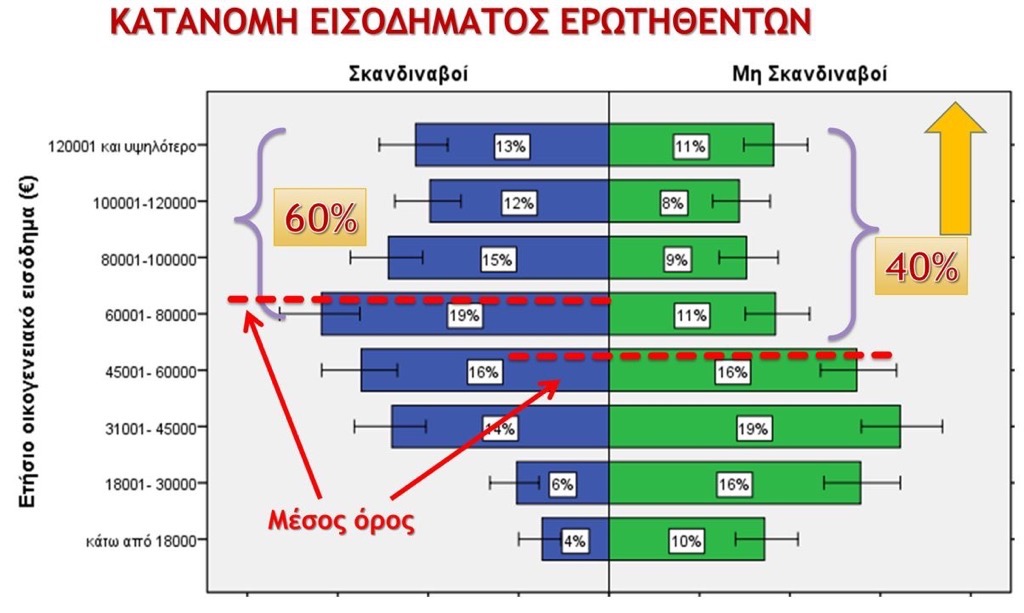 ΚΑΤΑΝΟΜΗ ΕΙΣΟΔΗΜΑΤΟΣ ΕΡΩΤΗΘΕΝΤΩΝ

Σκανδιναβοί

Μη Σκανδιναβοί

Ετήσιο οικογενειακό εισόδημα (€)

120001 και υψηλότερο
100001-120000
80001-100000
60001- 80000
45001- 60000
31001- 45000
18001- 30000
κάτω από 18000

13%
12%
15%
19%
16%
14%
6%
4%

11%
8%
9%
11%
16%
19%
16%
10%

60%

40%

Μέσος όρος